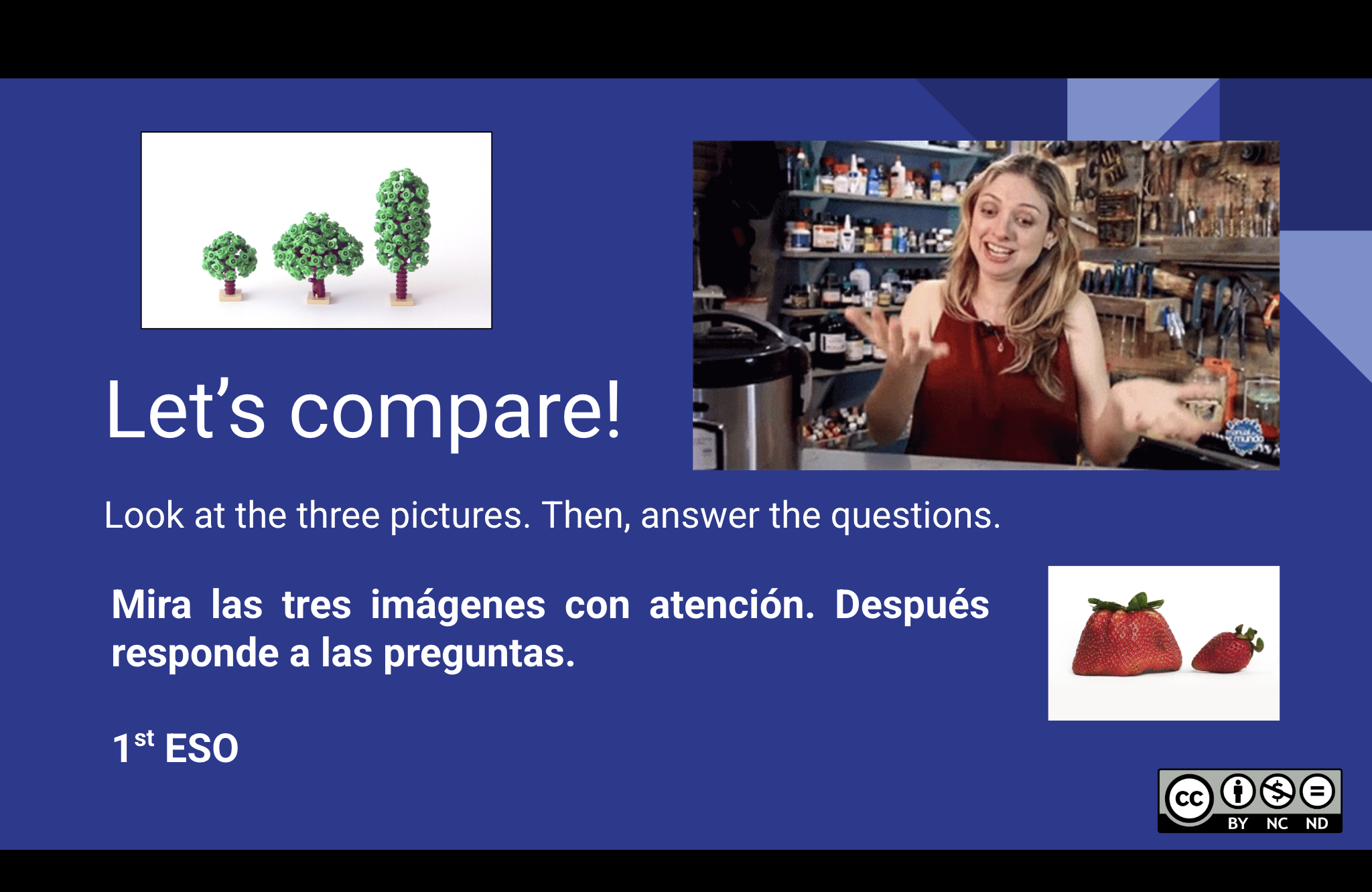 Let's compare!

Look at the three pictures. Then, answer the questions.

Mira las tres imágenes con atención. Después responde a las preguntas.

1$^{st}$ ESO

cc BY NC ND